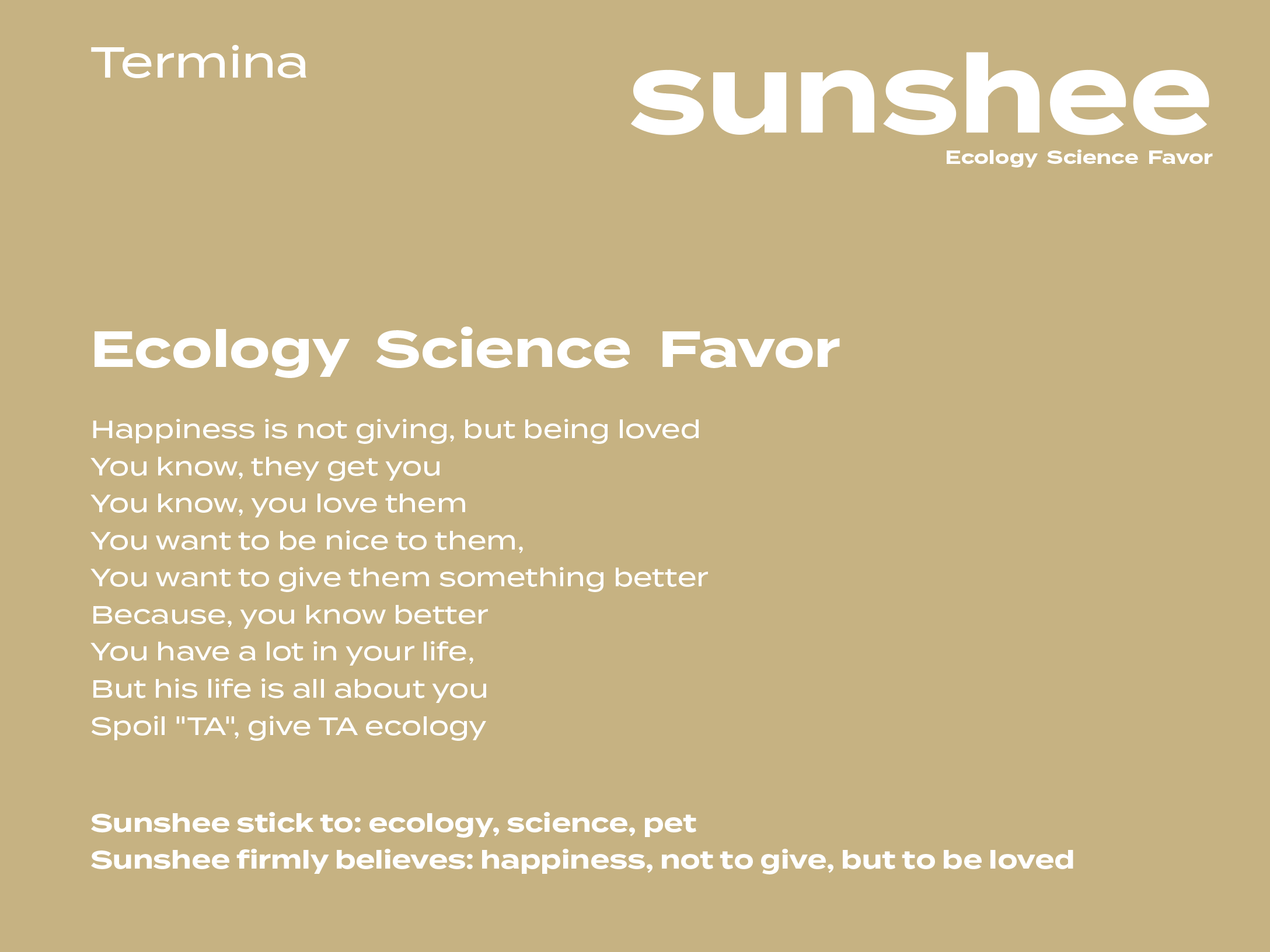 Termina

sunshee
Ecology Science Favor

Ecology Science Favor

Happiness is not giving, but being loved
You know, they get you
You know, you love them
You want to be nice to them,
You want to give them something better
Because, you know better
You have a lot in your life,
But his life is all about you
Spoil "TA", give TA ecology

Sunshee stick to: ecology, science, pet
Sunshee firmly believes: happiness, not to give, but to be loved